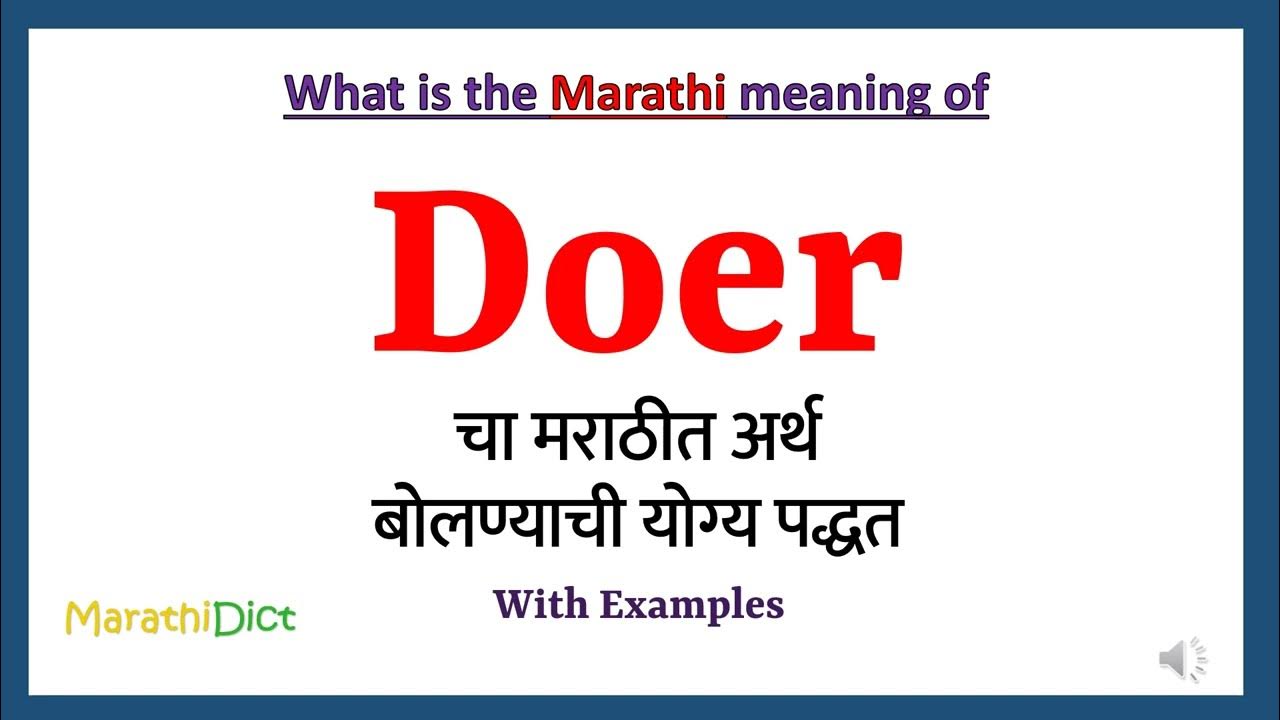 What is the Marathi meaning of

Doer

चा मराठीत अर्थ
बोलण्याची योग्य पद्धत

With Examples

MarathiDict